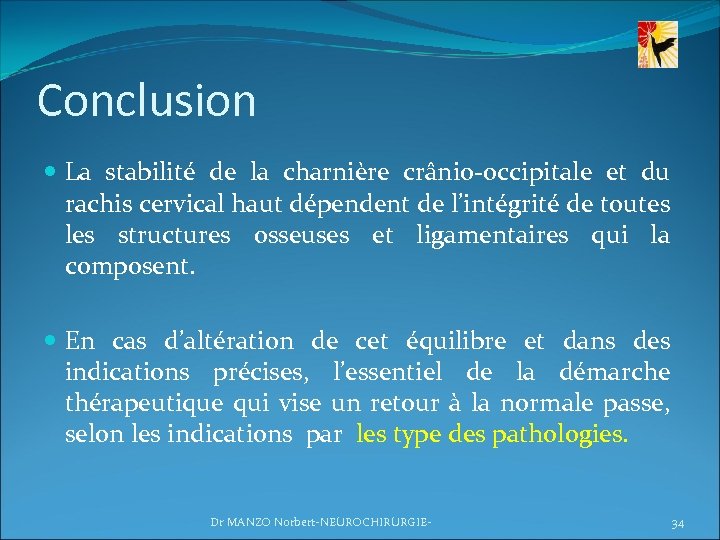 Conclusion

La stabilité de la charnière crânio-occipitale et du rachis cervical haut dépendent de l'intégrité de toutes les structures osseuses et ligamentaires qui la composent.

En cas d'altération de cet équilibre et dans des indications précises, l'essentiel de la démarche thérapeutique qui vise un retour à la normale passe, selon les indications par les type des pathologies.

Dr MANZO Norbert-NEUROCHIRURGIE-

34